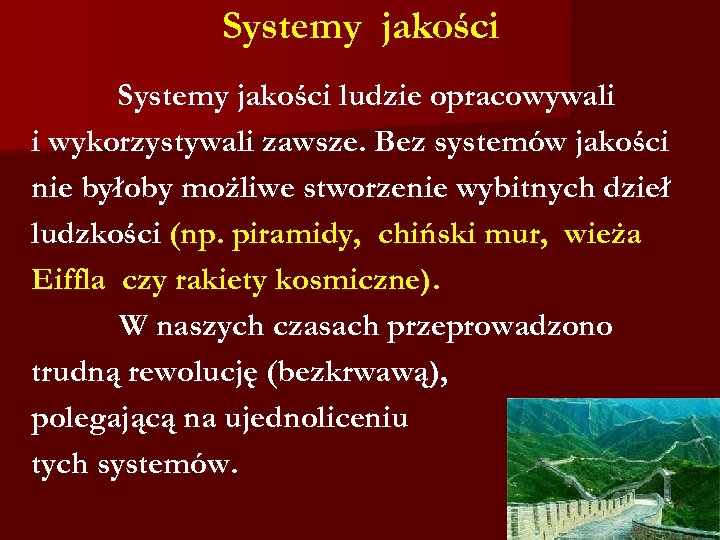 Systemy jakości

Systemy jakości ludzie opracowywali i wykorzystywali zawsze. Bez systemów jakości nie byłoby możliwe stworzenie wybitnych dzieł ludzkości (np. piramidy, chiński mur, wieża Eiffla czy rakiety kosmiczne).

W naszych czasach przeprowadzono trudną rewolucję (bezkrwawą), polegającą na ujednoliceniu tych systemów.